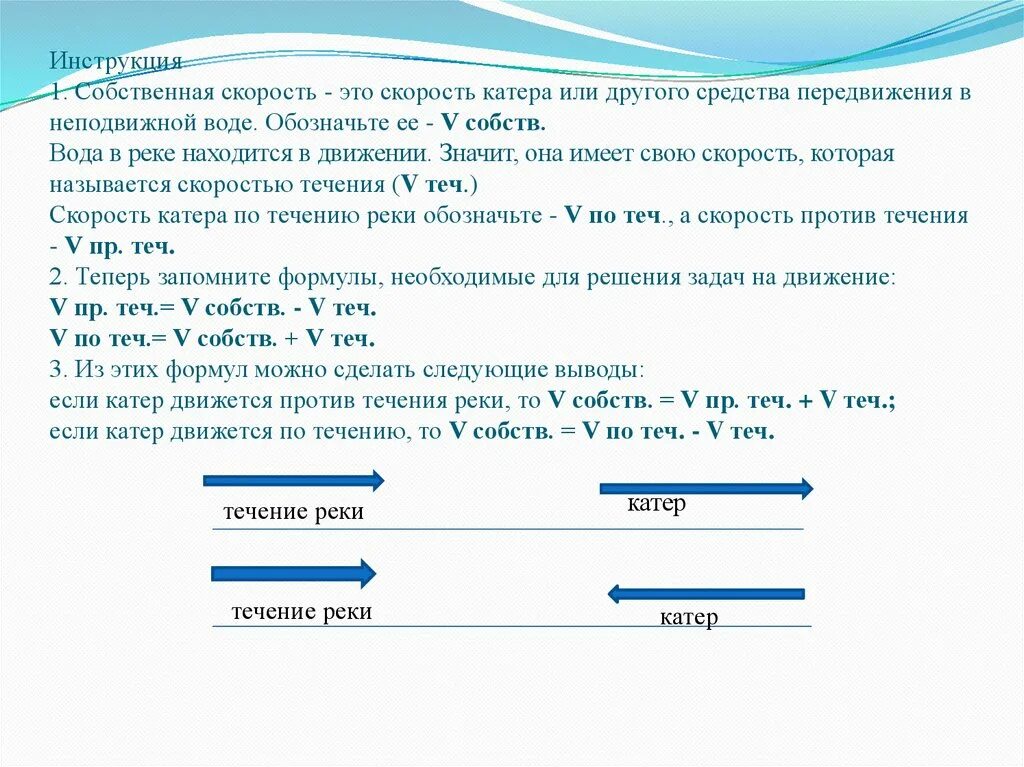 Инструкция
1. Собственная скорость - это скорость катера или другого средства передвижения в неподвижной воде. Обозначьте ее - V собств.
Вода в реке находится в движении. Значит, она имеет свою скорость, которая называется скоростью течения (V теч.)
Скорость катера по течению реки обозначьте - V по теч., а скорость против течения - V пр. теч.
2. Теперь запомните формулы, необходимые для решения задач на движение:
V пр. теч.= V собств. - V теч.
V по теч.= V собств. + V теч.
3. Из этих формул можно сделать следующие выводы:
если катер движется против течения реки, то V собств. = V пр. теч. + V теч.;
если катер движется по течению, то V собств. = V по теч. - V теч.

течение реки

катер

течение реки

катер